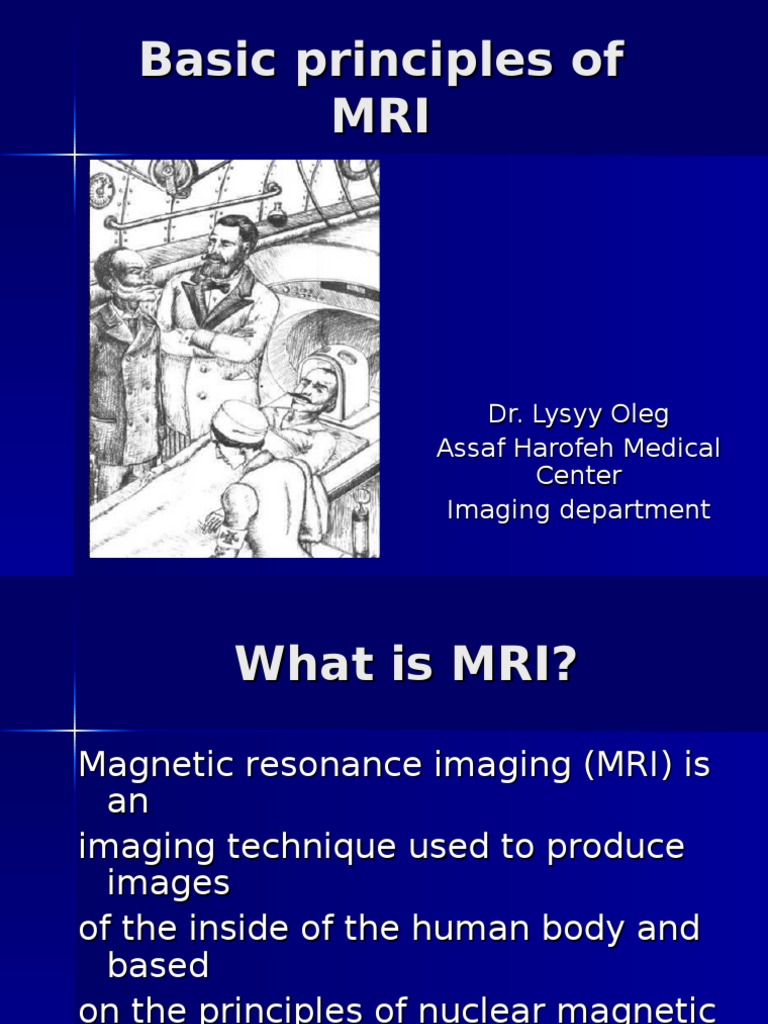 Basic principles of MRI

Dr. Lysyy Oleg
Assaf Harofeh Medical Center
Imaging department

What is MRI?

Magnetic resonance imaging (MRI) is an
imaging technique used to produce images
of the inside of the human body and based
on the principles of nuclear magnetic